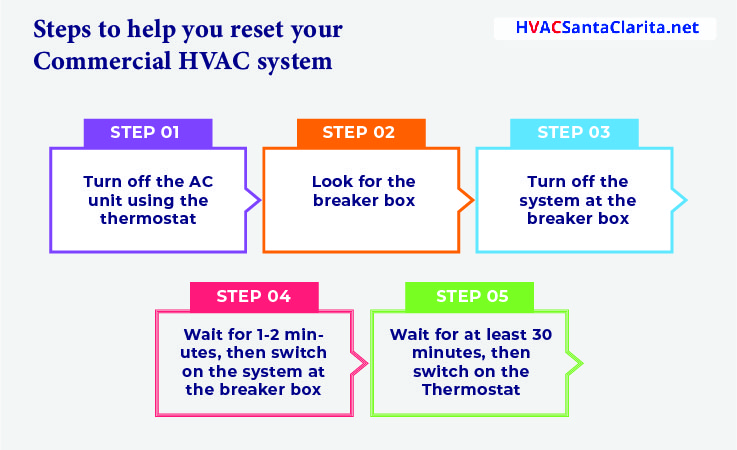 Steps to help you reset your Commercial HVAC system

HVACSantaClarita.net

STEP 01

Turn off the AC unit using the thermostat

STEP 02

Look for the breaker box

STEP 03

Turn off the system at the breaker box

STEP 04

Wait for 1-2 minutes, then switch on the system at the breaker box

STEP 05

Wait for at least 30 minutes, then switch on the Thermostat